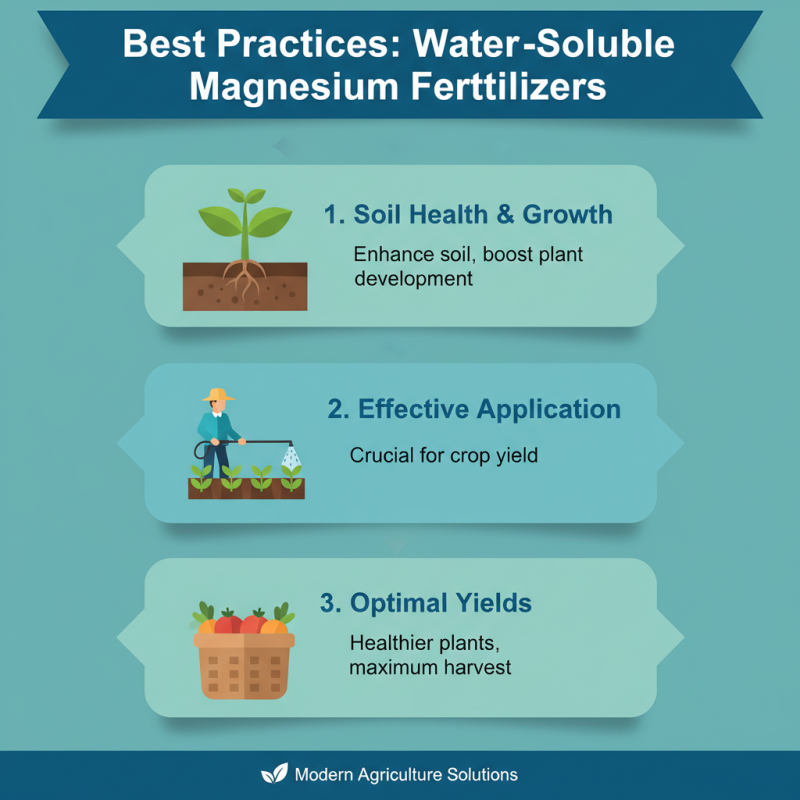 Best Practices: Water-Soluble Magnesium Ferttilizers

1. Soil Health & Growth

Enhance soil, boost plant development

2. Effective Application

Crucial for crop yield

3. Optimal Yields

Healthier plants, maximum harvest

Modern Agriculture Solutions